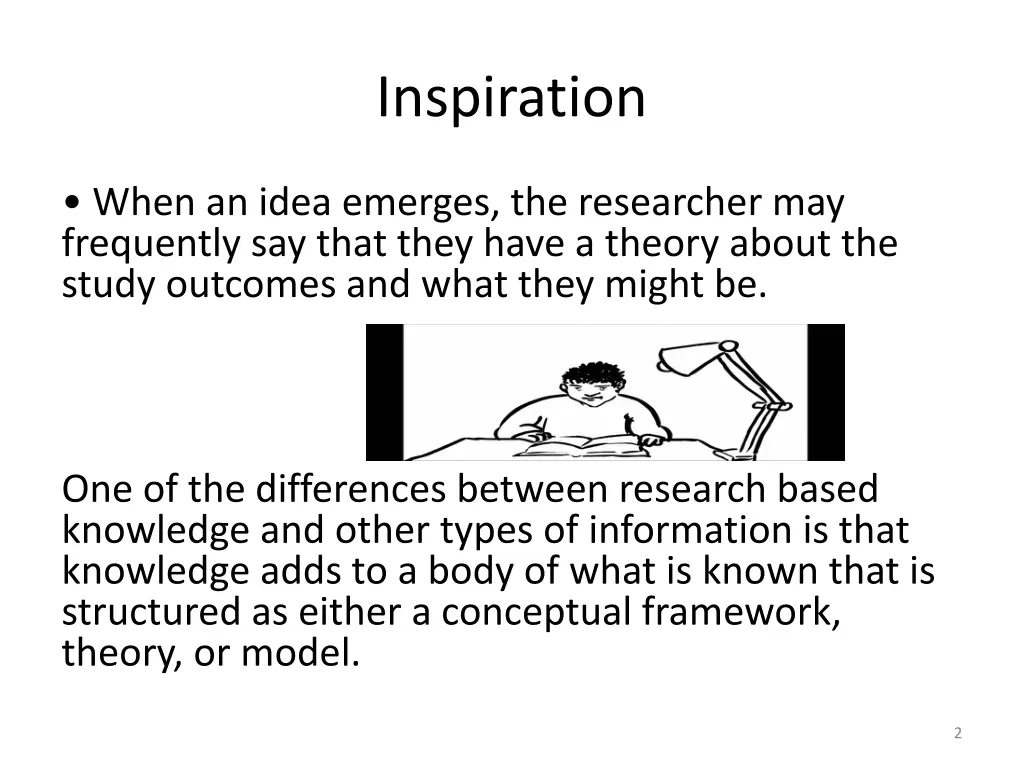 Inspiration

• When an idea emerges, the researcher may frequently say that they have a theory about the study outcomes and what they might be.

One of the differences between research based knowledge and other types of information is that knowledge adds to a body of what is known that is structured as either a conceptual framework, theory, or model.

2